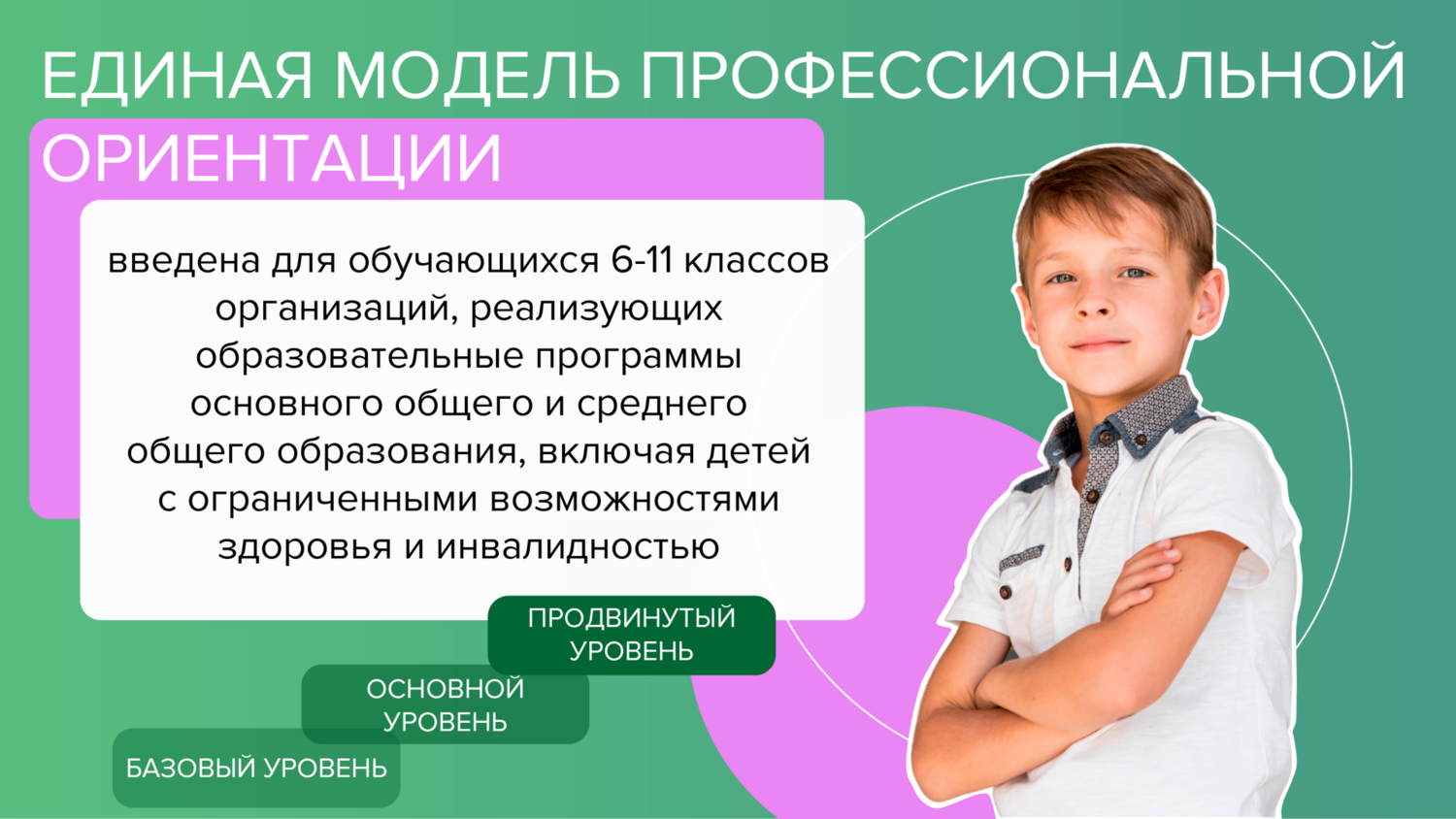 ЕДИНАЯ МОДЕЛЬ ПРОФЕССИОНАЛЬНОЙ ОРИЕНТАЦИИ

введена для обучающихся 6-11 классов организаций, реализующих образовательные программы основного общего и среднего общего образования, включая детей с ограниченными возможностями здоровья и инвалидностью

ПРОДВИНУТЫЙ УРОВЕНЬ

ОСНОВНОЙ УРОВЕНЬ

БАЗОВЫЙ УРОВЕНЬ